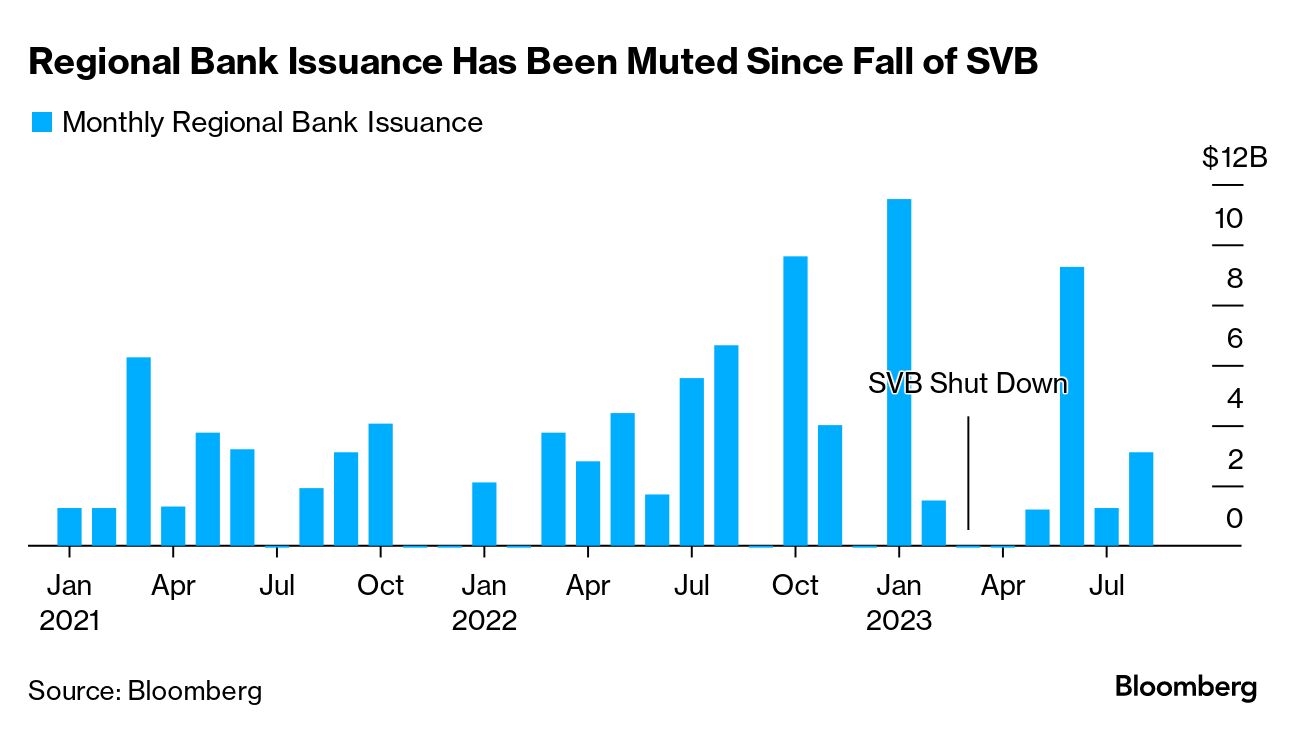 Regional Bank Issuance Has Been Muted Since Fall of SVB

Monthly Regional Bank Issuance

$12B
10
8
6
4
2
0

SVB Shut Down

Jan 2021
Apr
Jul
Oct
Jan 2022
Apr
Jul
Oct
Jan 2023
Apr
Jul

Source: Bloomberg

Bloomberg